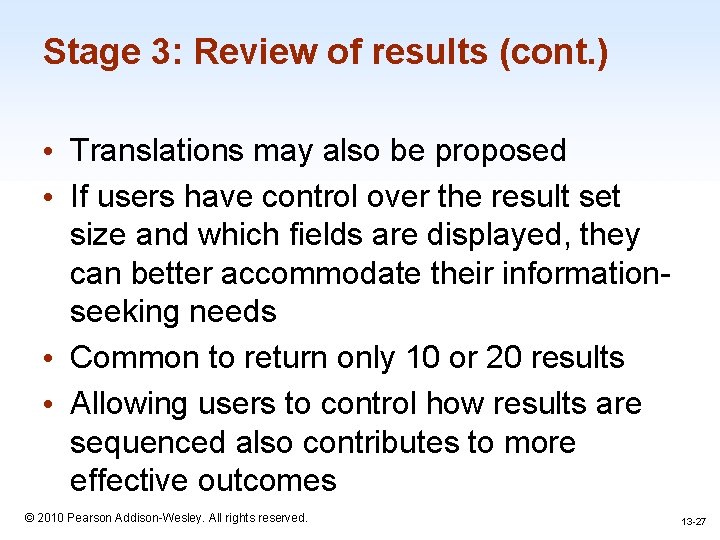 Stage 3: Review of results (cont.)

• Translations may also be proposed
• If users have control over the result set size and which fields are displayed, they can better accommodate their information-seeking needs
• Common to return only 10 or 20 results
• Allowing users to control how results are sequenced also contributes to more effective outcomes

© 2010 Pearson Addison-Wesley. All rights reserved.

13-27